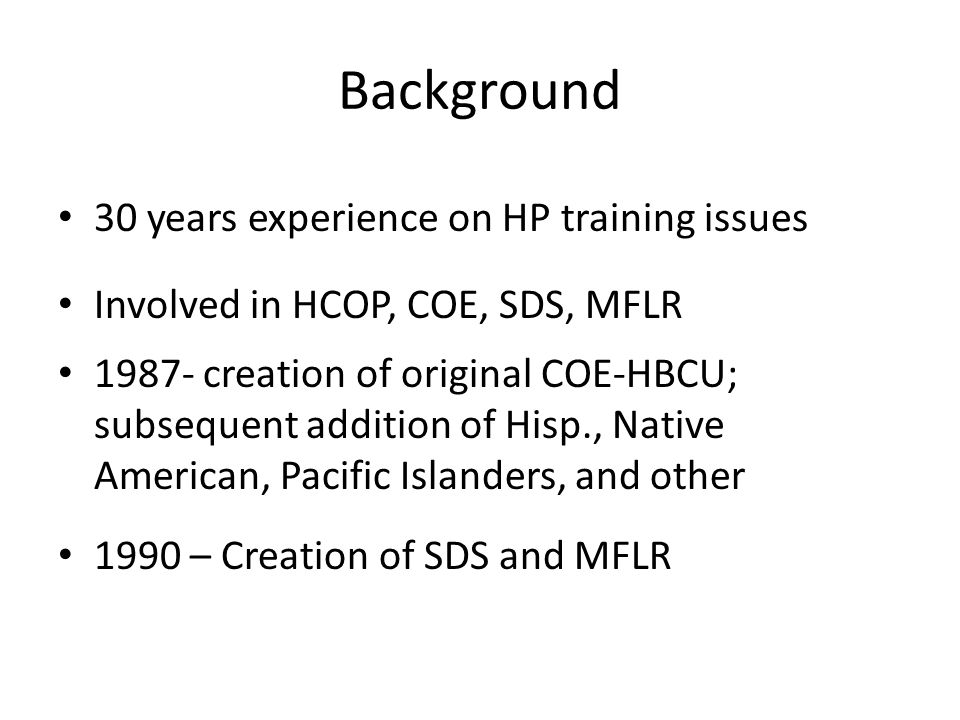 Background

• 30 years experience on HP training issues

• Involved in HCOP, COE, SDS, MFLR

• 1987- creation of original COE-HBCU; subsequent addition of Hisp., Native American, Pacific Islanders, and other

• 1990 – Creation of SDS and MFLR